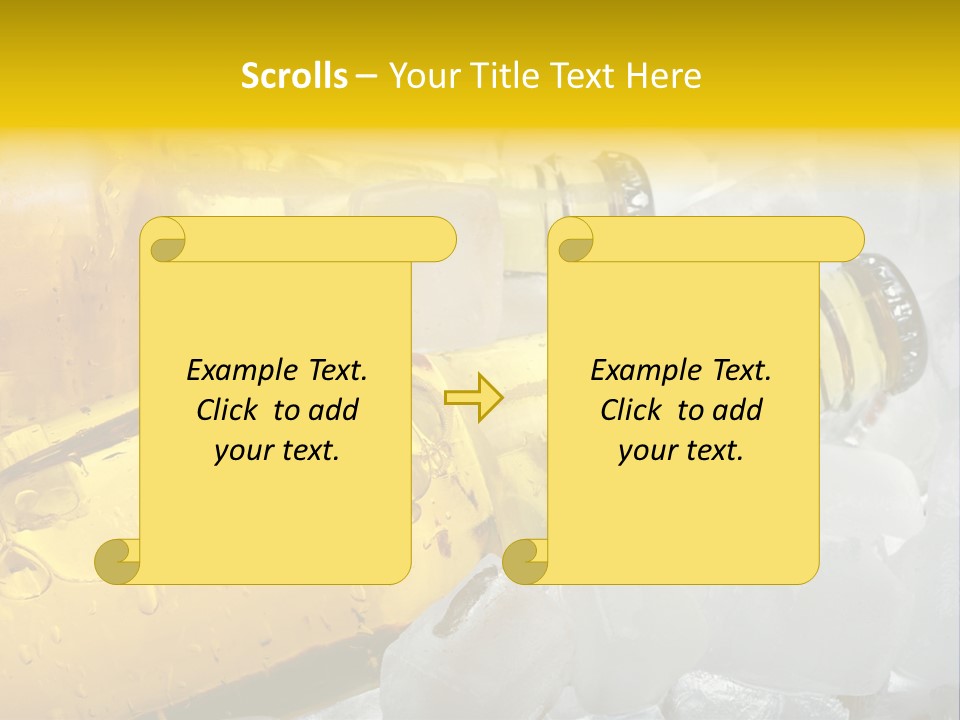 Scrolls – Your Title Text Here

Example Text. Click to add your text.

Example Text. Click to add your text.